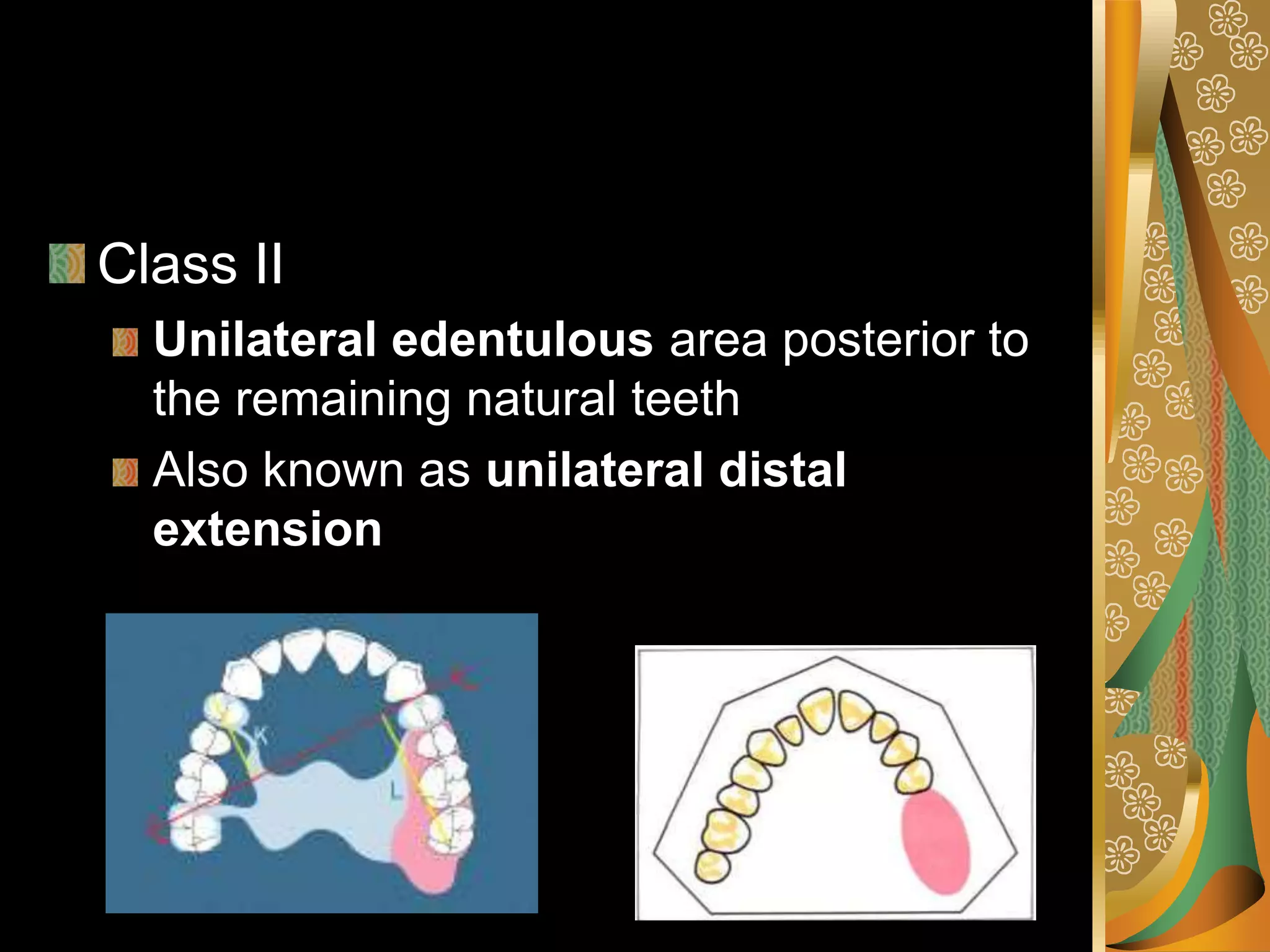 Class II

Unilateral edentulous area posterior to the remaining natural teeth

Also known as unilateral distal extension

K

L